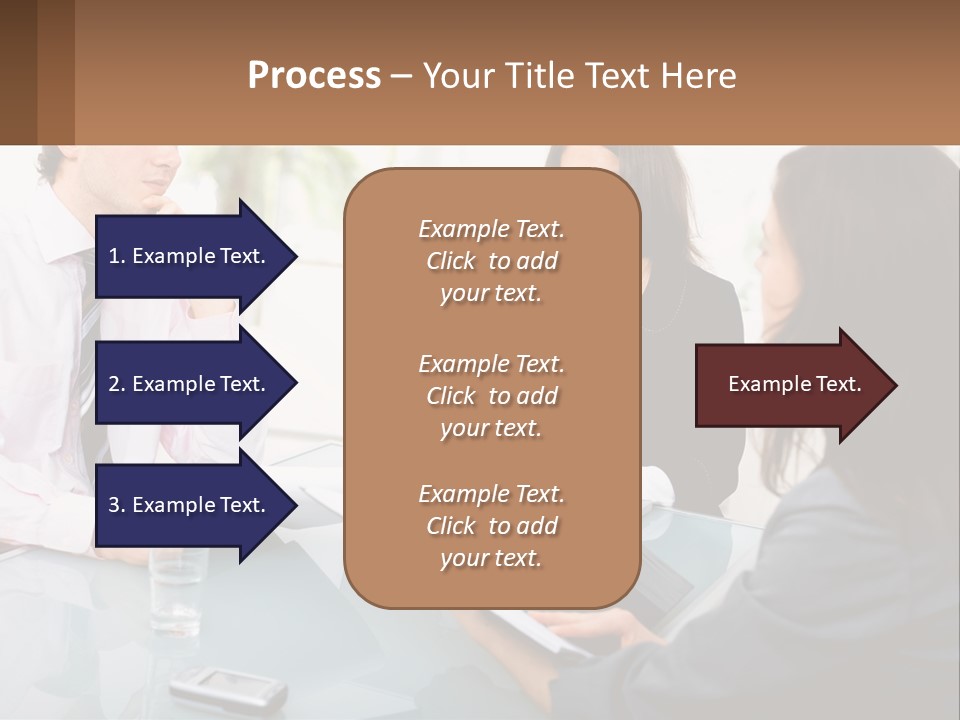 Process – Your Title Text Here

1. Example Text.

2. Example Text.

3. Example Text.

Example Text. Click to add your text.

Example Text. Click to add your text.

Example Text. Click to add your text.

Example Text.